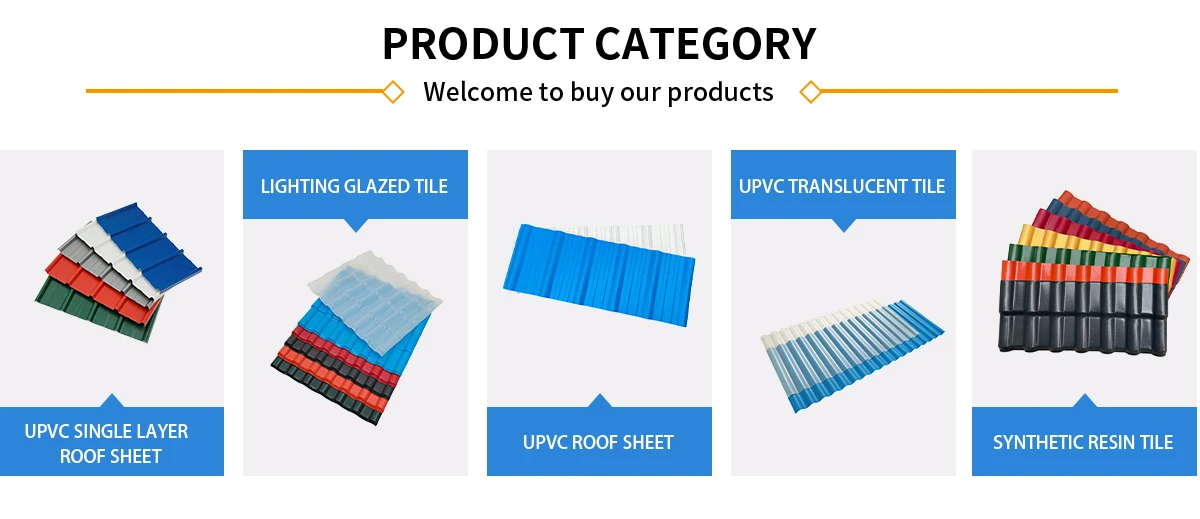 PRODUCT CATEGORY

Welcome to buy our products

UPVC SINGLE LAYER ROOF SHEET

LIGHTING GLAZED TILE

UPVC ROOF SHEET

UPVC TRANSLUCENT TILE

SYNTHETIC RESIN TILE